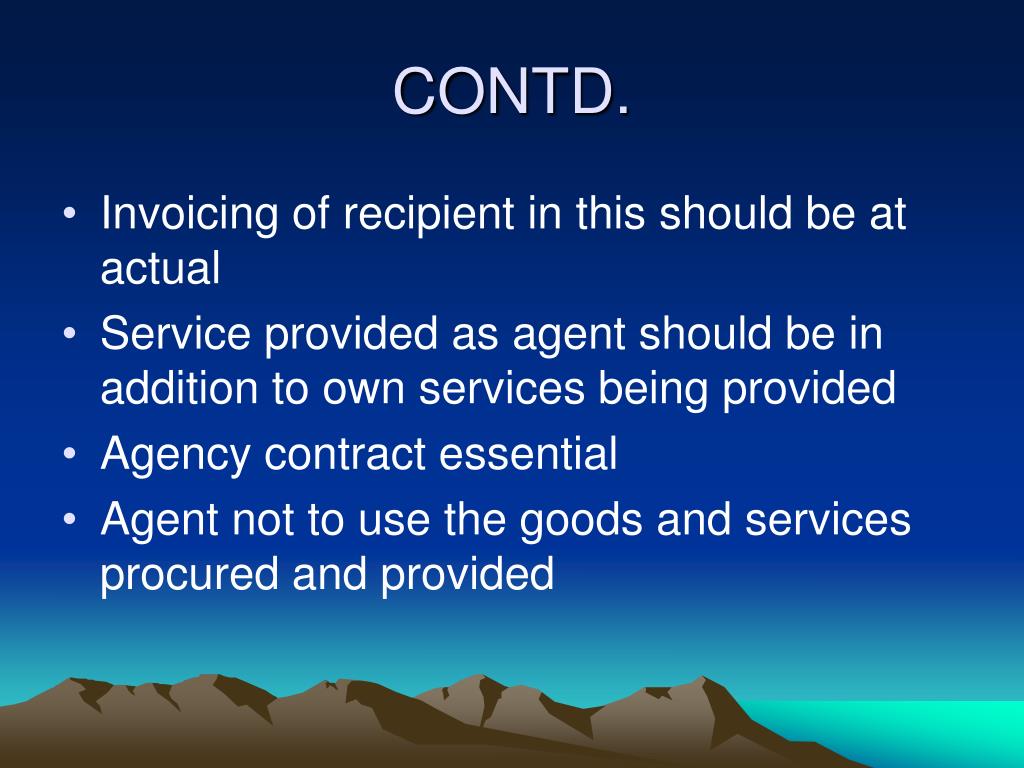 CONTD.

• Invoicing of recipient in this should be at actual
• Service provided as agent should be in addition to own services being provided
• Agency contract essential
• Agent not to use the goods and services procured and provided